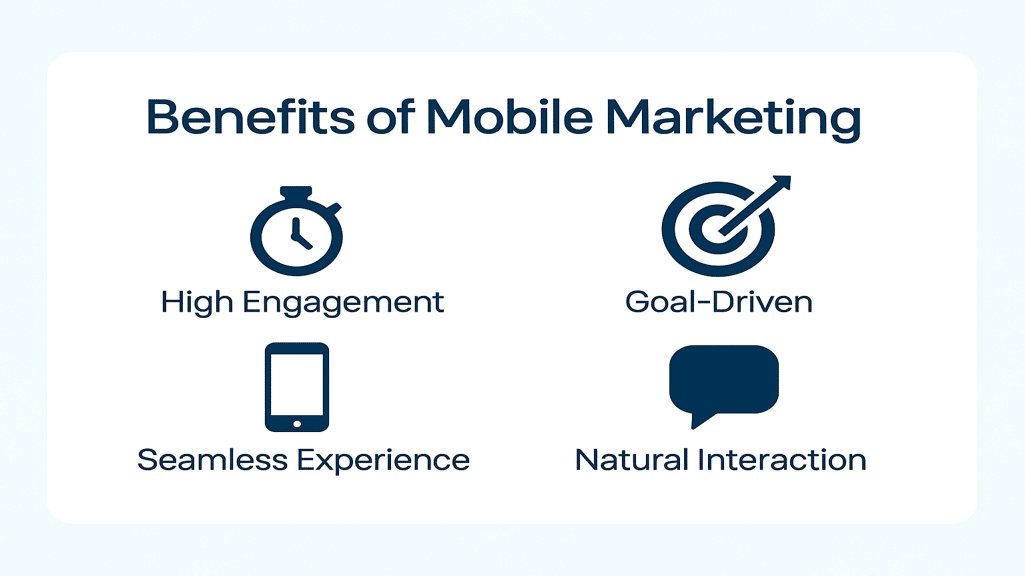 Benefits of Mobile Marketing

High Engagement

Goal-Driven

Seamless Experience

Natural Interaction